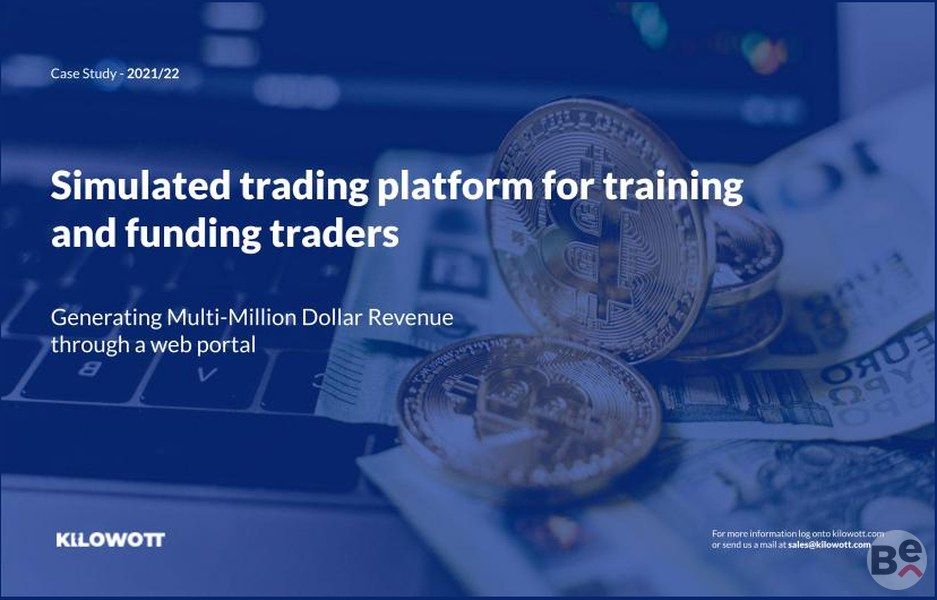 Case Study - 2021/22

Simulated trading platform for training and funding traders

Generating Multi-Million Dollar Revenue through a web portal

KILOWOTT

For more information log onto kilowott.com or send us a mail at sales@kilowott.com

Be